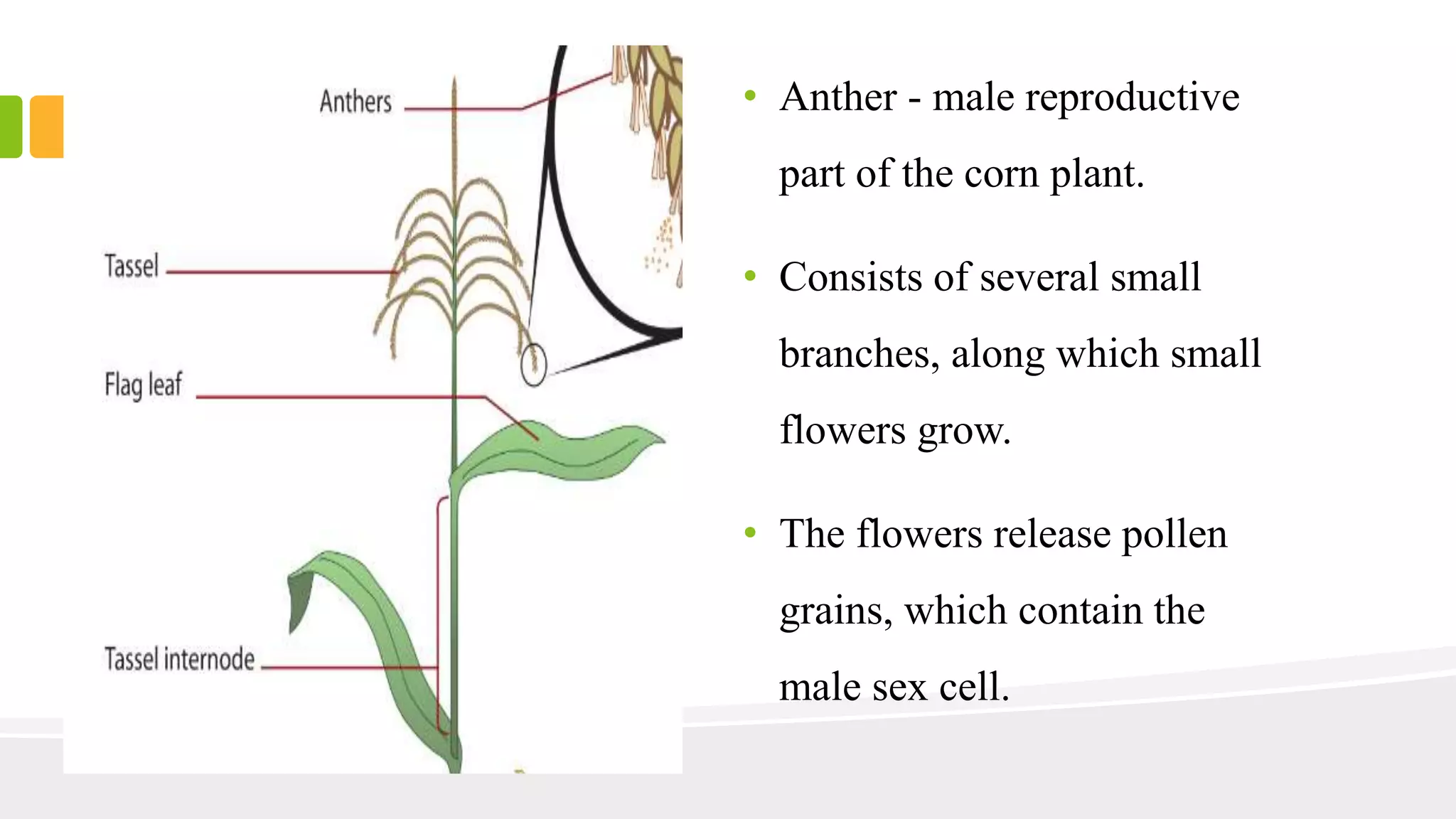 Anthers

Tassel

Flag leaf

Tassel internode

• Anther - male reproductive part of the corn plant.

• Consists of several small branches, along which small flowers grow.

• The flowers release pollen grains, which contain the male sex cell.